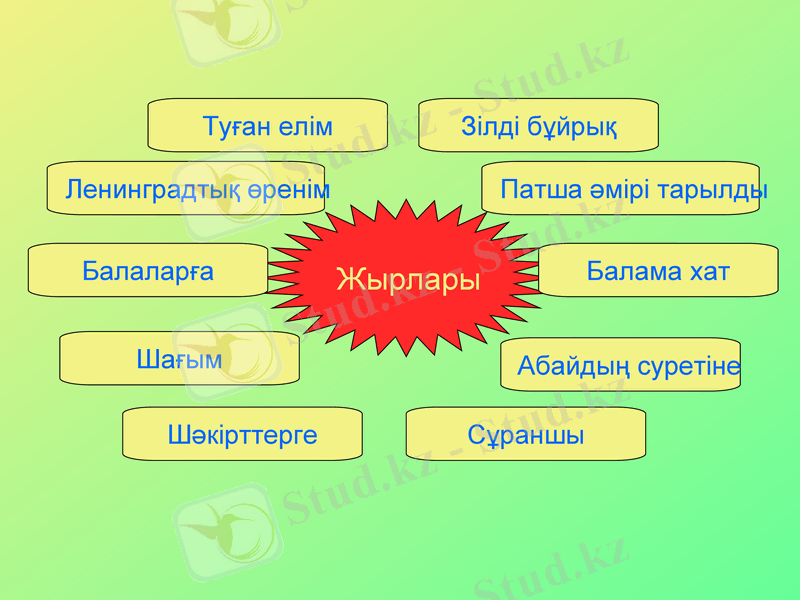 Туған елім

Зілді бұйрық

Ленинградтық өренім

Патша әмірі тарылды

Балаларға

Жырлары

Балама хат

Шағым

Абайдың суретіне

Шәкірттерге

Сұраншы

Stud.kz - Stud.kz